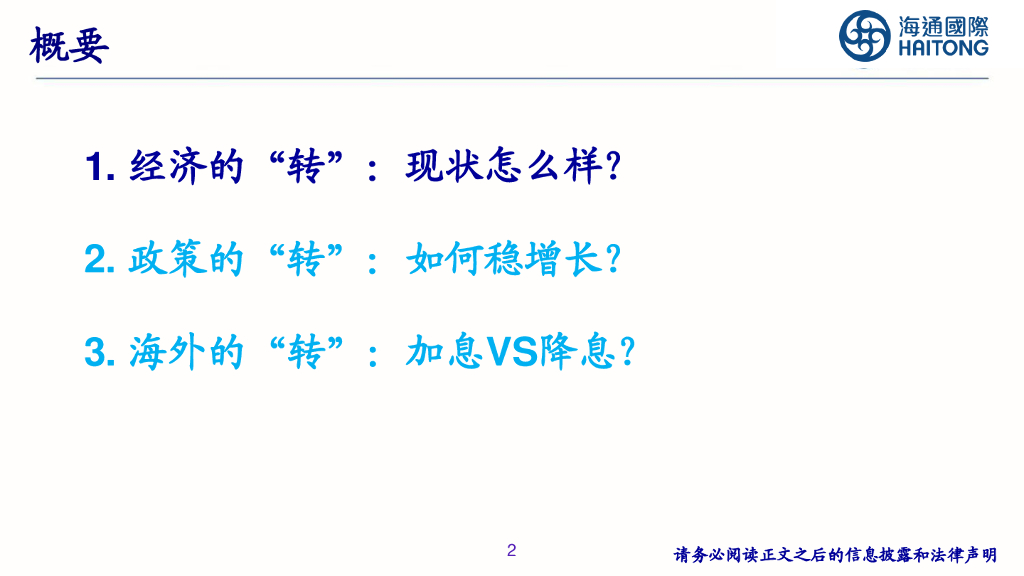 概要

海通國際
HAITONG

1. 经济的“转”：现状怎么样?

2. 政策的“转”：如何稳增长?

3. 海外的“转”：加息VS降息?

2

请务必阅读正文之后的信息披露和法律声明